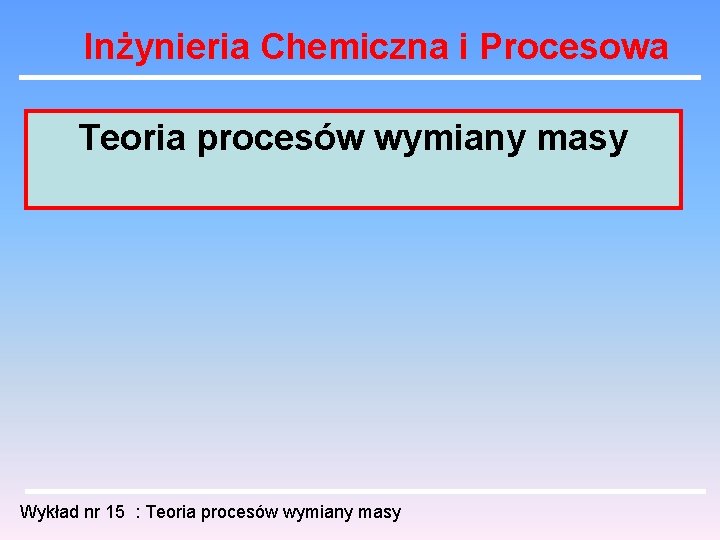 Inżynieria Chemiczna i Procesowa

Teoria procesów wymiany masy

Wykład nr 15 : Teoria procesów wymiany masy